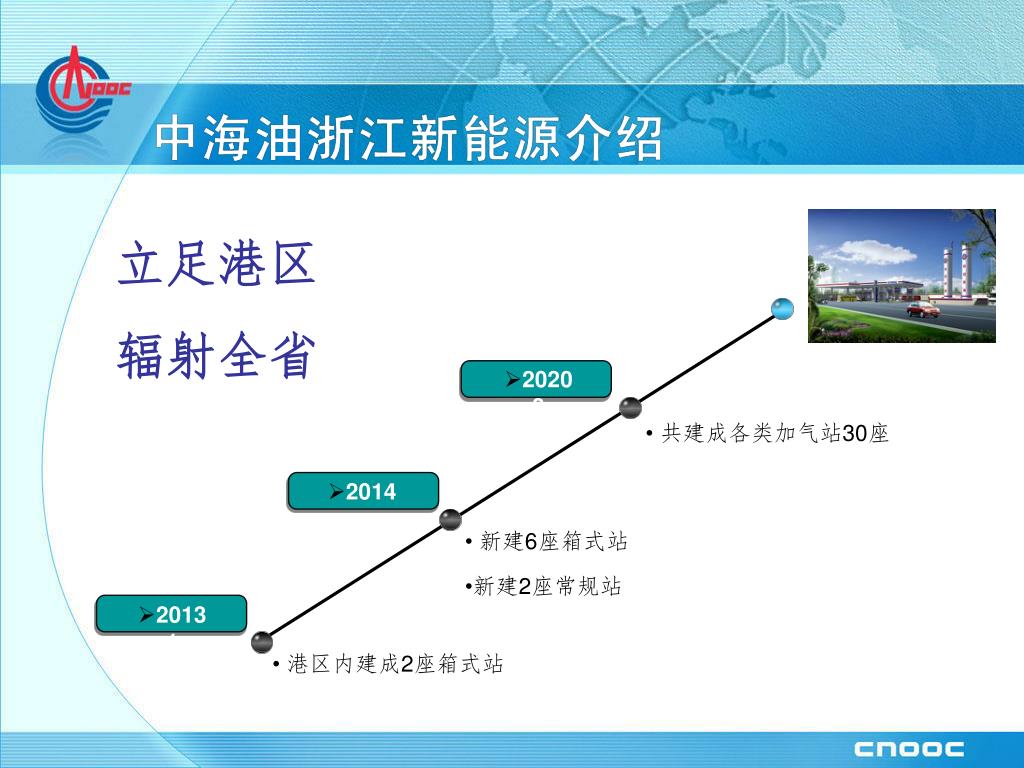 CNOOC

中海油浙江新能源介绍

立足港区

辐射全省

➢2020

• 共建成各类加气站30座

➢2014

• 新建6座箱式站

•新建2座常规站

➢2013

• 港区内建成2座箱式站

CNOOC